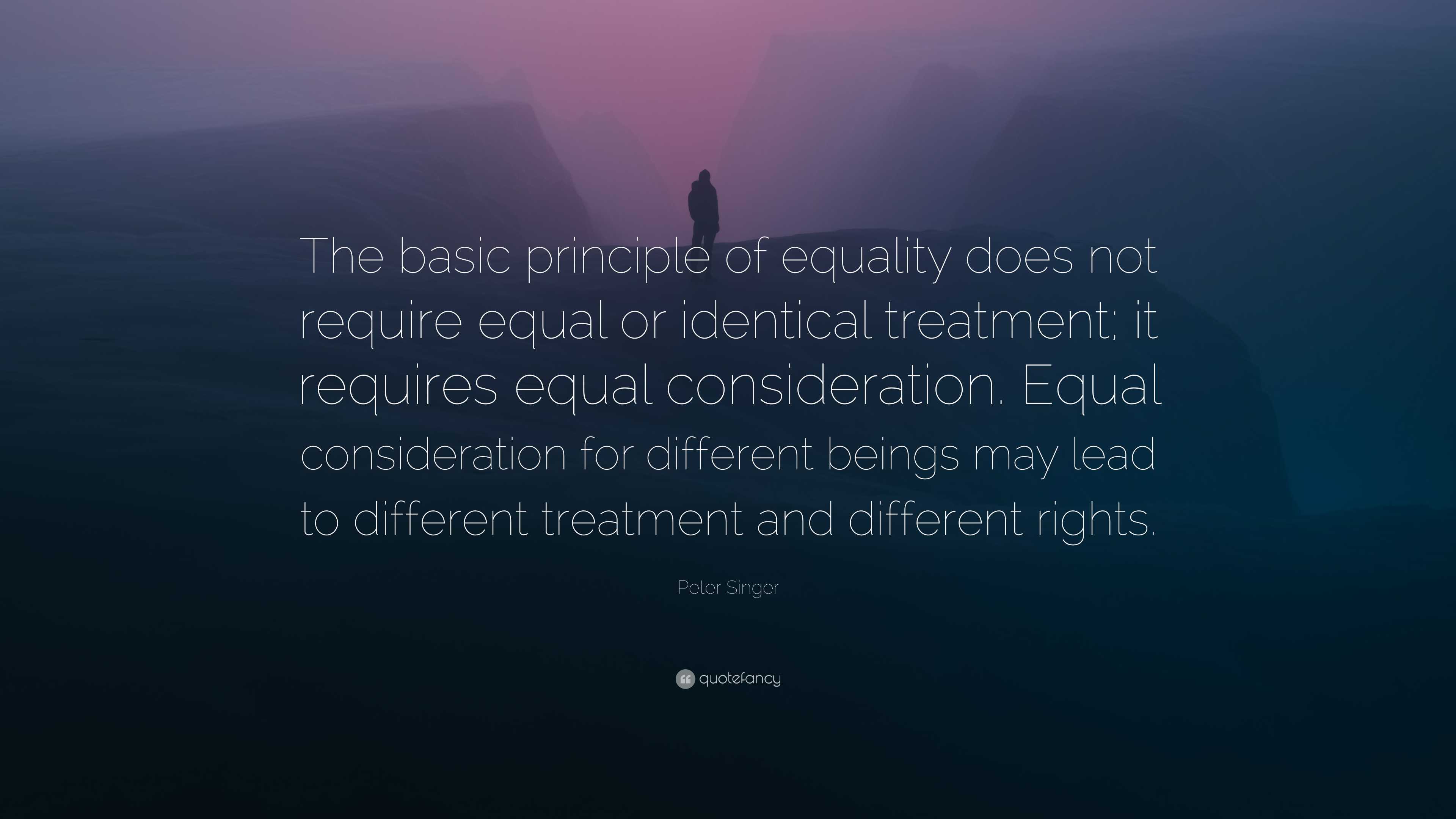 The basic principle of equality does not require equal or identical treatment; it requires equal consideration. Equal consideration for different beings may lead to different treatment and different rights.

Peter Singer

quotefancy